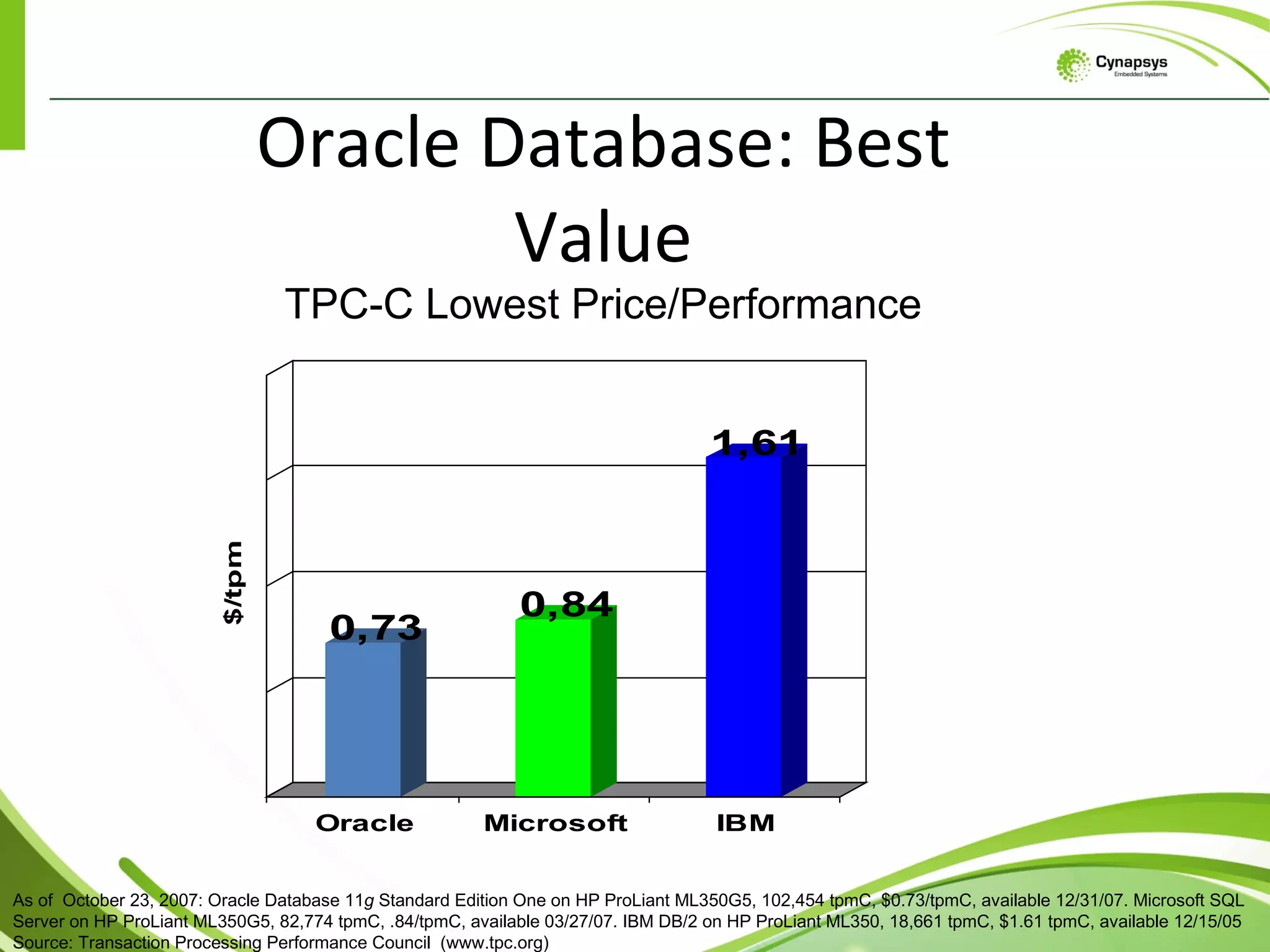 Cynapsys
Embedded Systems

Oracle Database: Best Value

TPC-C Lowest Price/Performance

$/tpm

0,73
0,84
1,61

Oracle
Microsoft
IBM

As of October 23, 2007: Oracle Database 11g Standard Edition One on HP ProLiant ML350G5, 102,454 tpmC, $0.73/tpmC, available 12/31/07. Microsoft SQL Server on HP ProLiant ML350G5, 82,774 tpmC, .84/tpmC, available 03/27/07. IBM DB/2 on HP ProLiant ML350, 18,661 tpmC, $1.61 tpmC, available 12/15/05
Source: Transaction Processing Performance Council (www.tpc.org)